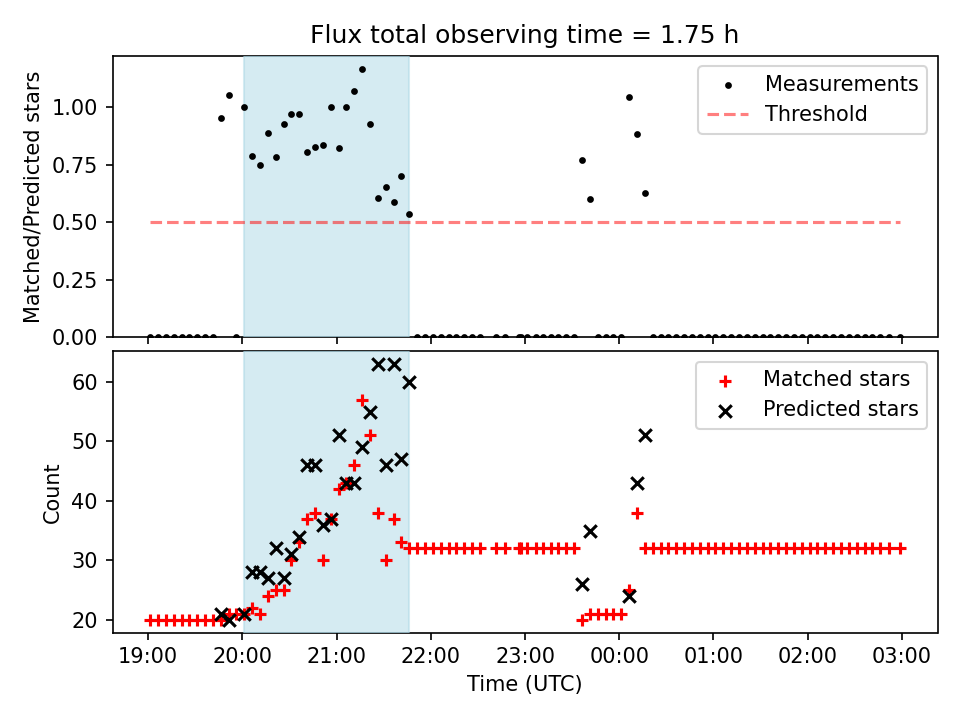 Flux total observing time = 1.75 h

Matched/Predicted stars

1.00
0.75
0.50
0.25
0.00

Measurements
Threshold

Count

60
50
40
30
20

Matched stars
Predicted stars

19:00
20:00
21:00
22:00
23:00
00:00
01:00
02:00
03:00

Time (UTC)